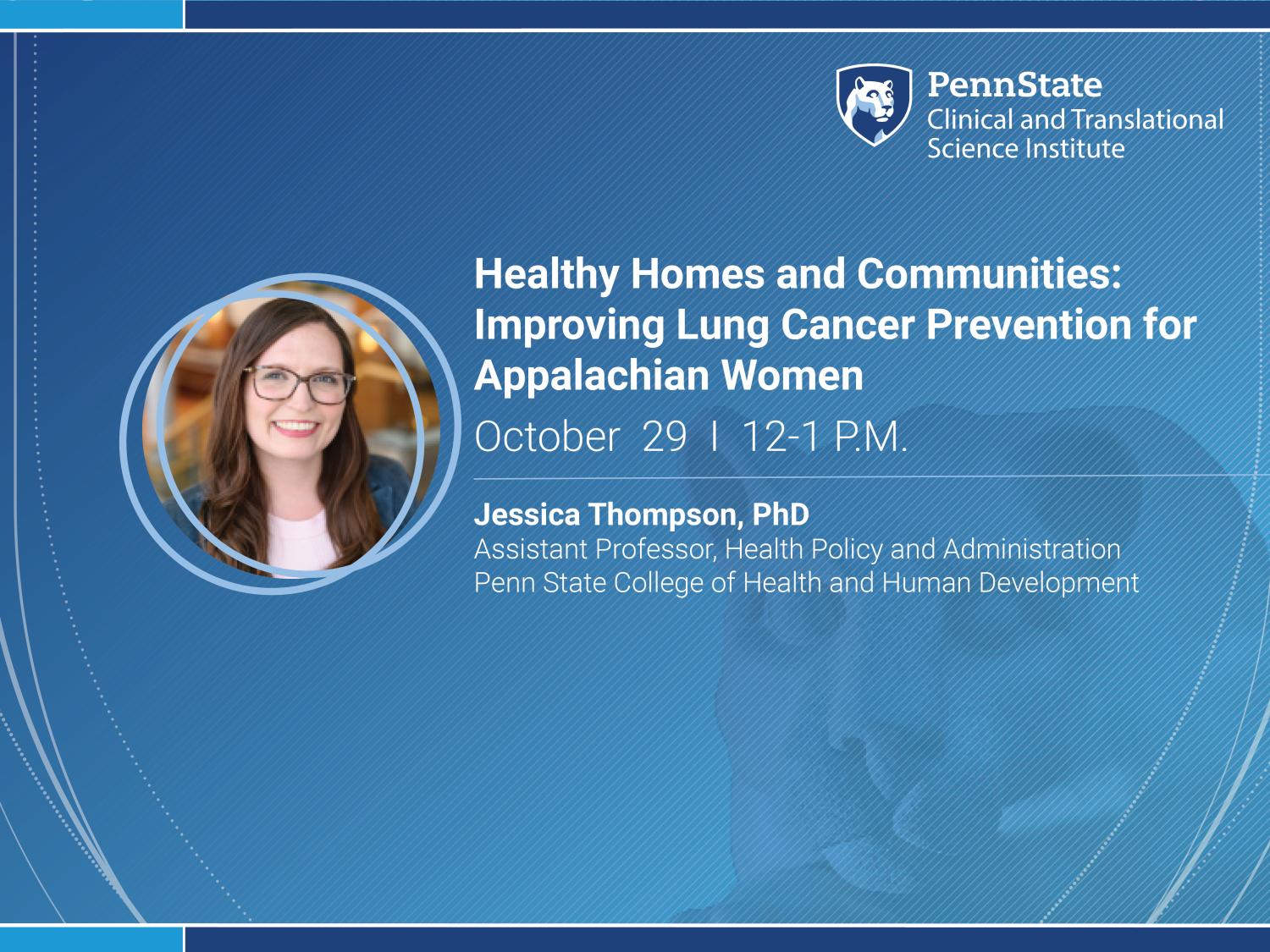 PennState
Clinical and Translational
Science Institute

Healthy Homes and Communities: Improving Lung Cancer Prevention for Appalachian Women

October 29 I 12-1 P.M.

Jessica Thompson, PhD
Assistant Professor, Health Policy and Administration
Penn State College of Health and Human Development